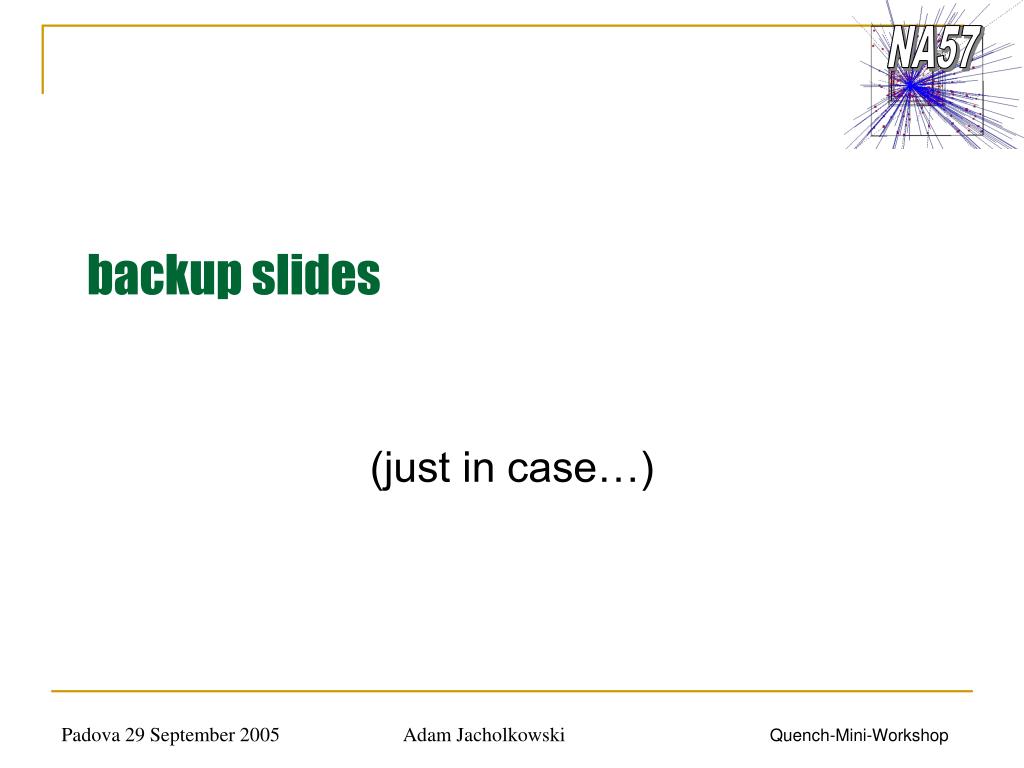 NA57

backup slides

(just in case…)

Padova 29 September 2005 Adam Jacholkowski Quench-Mini-Workshop